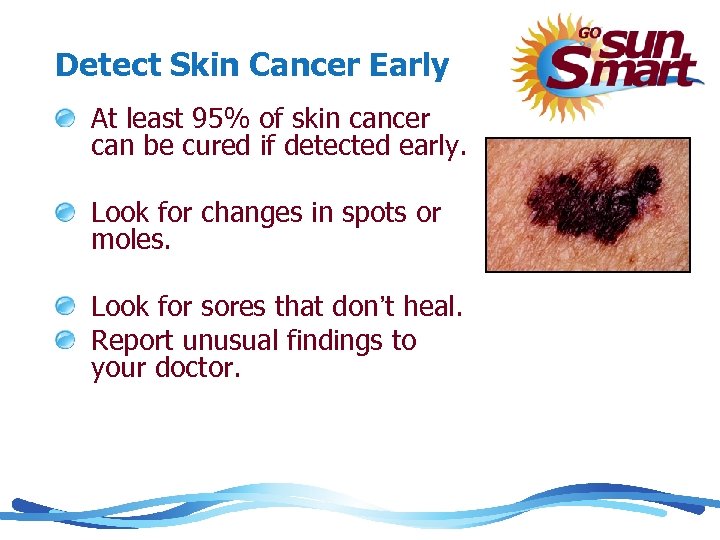 Detect Skin Cancer Early

GO sun Smart

At least 95% of skin cancer can be cured if detected early.

Look for changes in spots or moles.

Look for sores that don't heal.

Report unusual findings to your doctor.